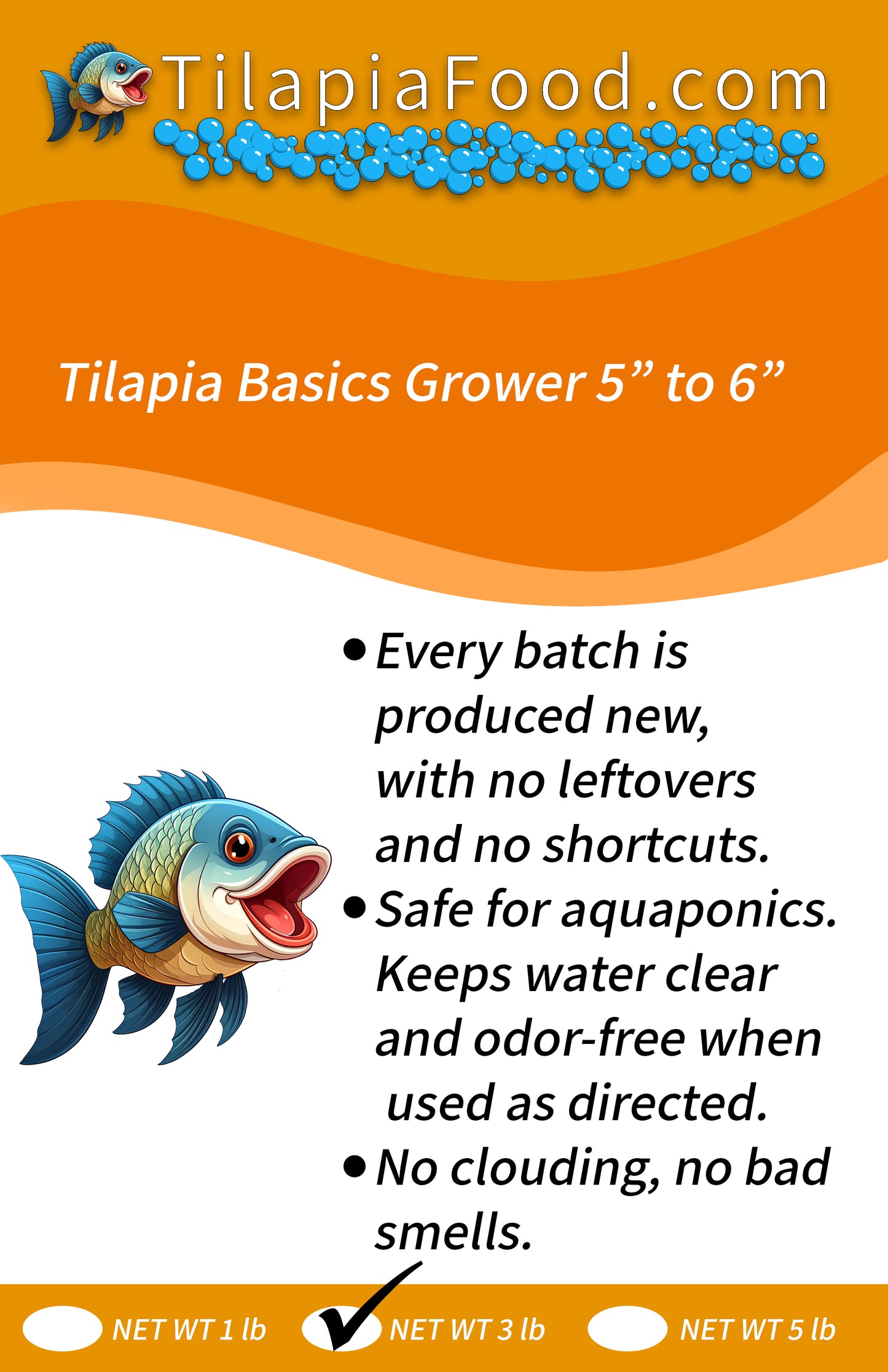 TilapiaFood.com

Tilapia Basics Grower 5” to 6”

• Every batch is produced new, with no leftovers and no shortcuts.
• Safe for aquaponics. Keeps water clear and odor-free when used as directed.
• No clouding, no bad smells.

NET WT 1 lb ✓ NET WT 3 lb NET WT 5 lb